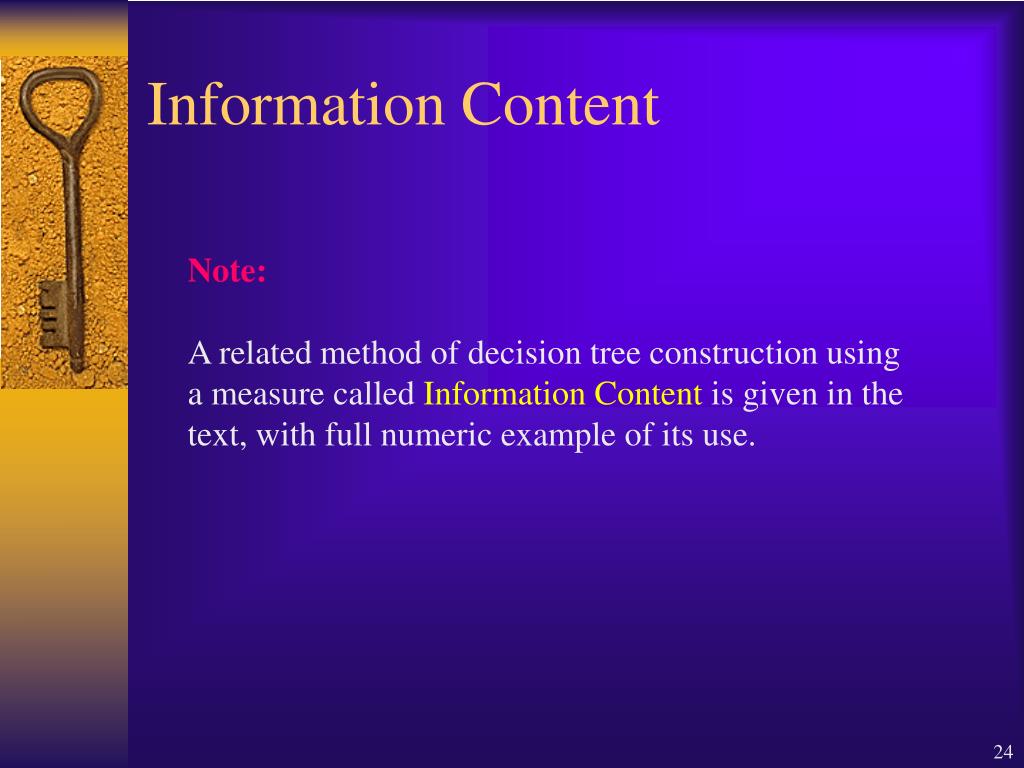 Information Content

Note:

A related method of decision tree construction using a measure called Information Content is given in the text, with full numeric example of its use.

24